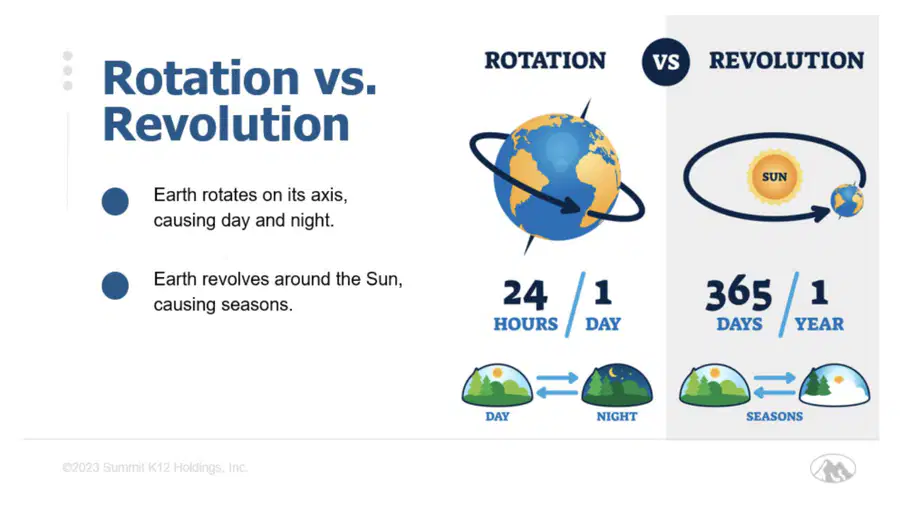 Rotation vs. Revolution

Earth rotates on its axis, causing day and night.

Earth revolves around the Sun, causing seasons.

ROTATION VS REVOLUTION

SUN

24 HOURS / 1 DAY

365 DAYS / 1 YEAR

DAY NIGHT

SEASONS

©2023 Summit K12 Holdings, Inc.